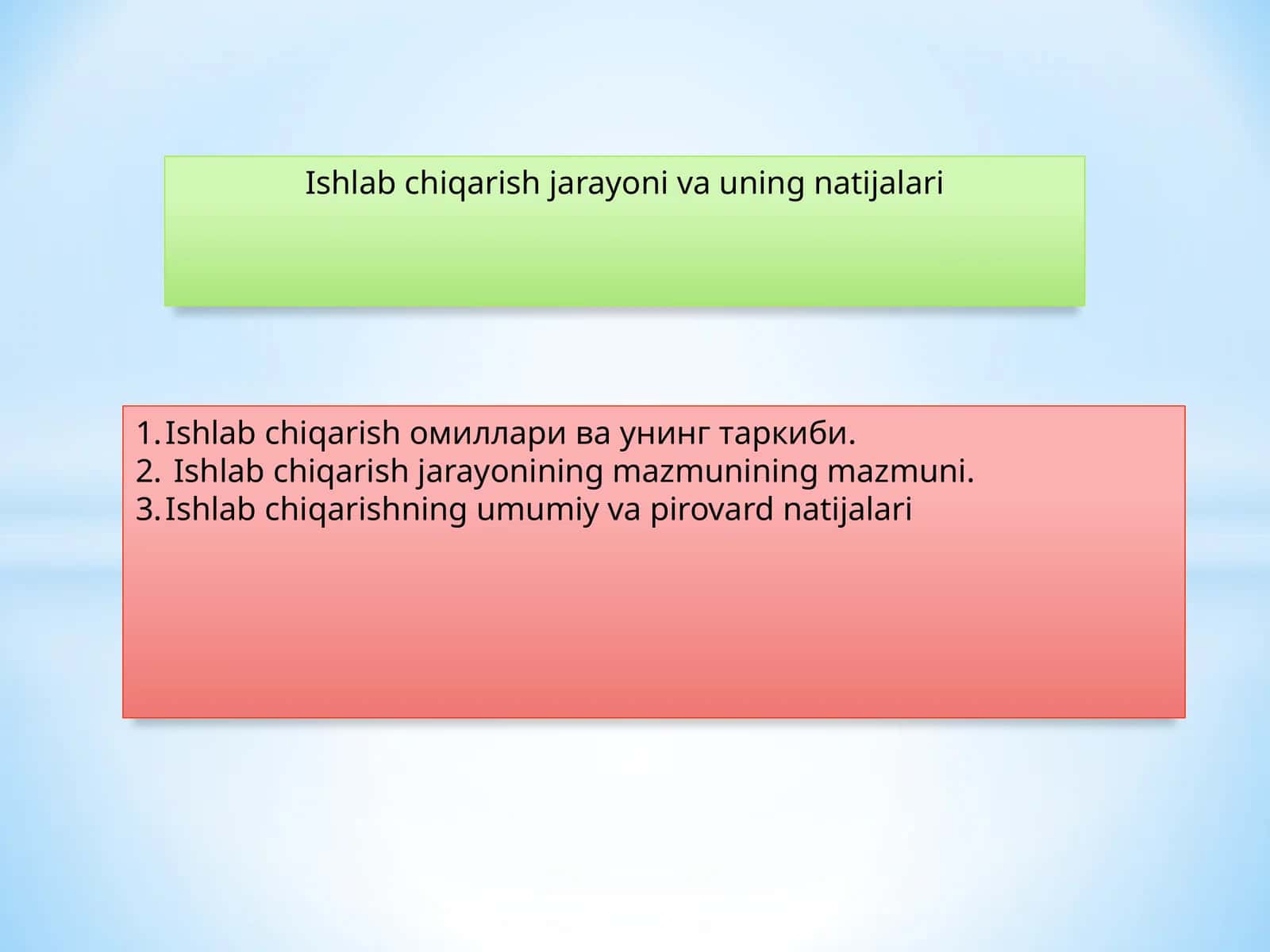 Ishlab chiqarish jarayoni va uning natijalari

1. Ishlab chiqarish омиллари ва унинг таркиби.
2. Ishlab chiqarish jarayonining mazmunining mazmuni.
3. Ishlab chiqarishning umumiy va pirovard natijalari